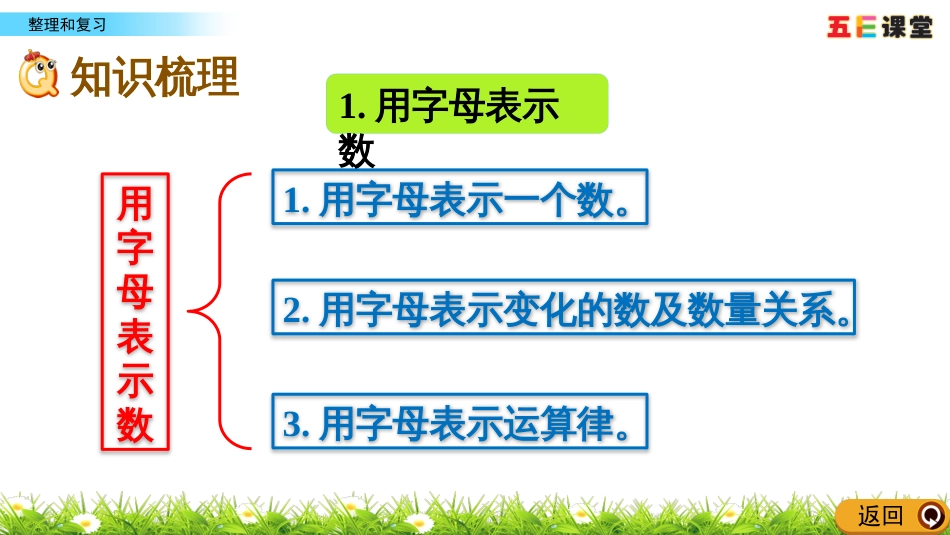 整理和复习

五E课堂

知识梳理

1. 用字母表示数

用字母表示数

1. 用字母表示一个数。

2. 用字母表示变化的数及数量关系。

3. 用字母表示运算律。

返回